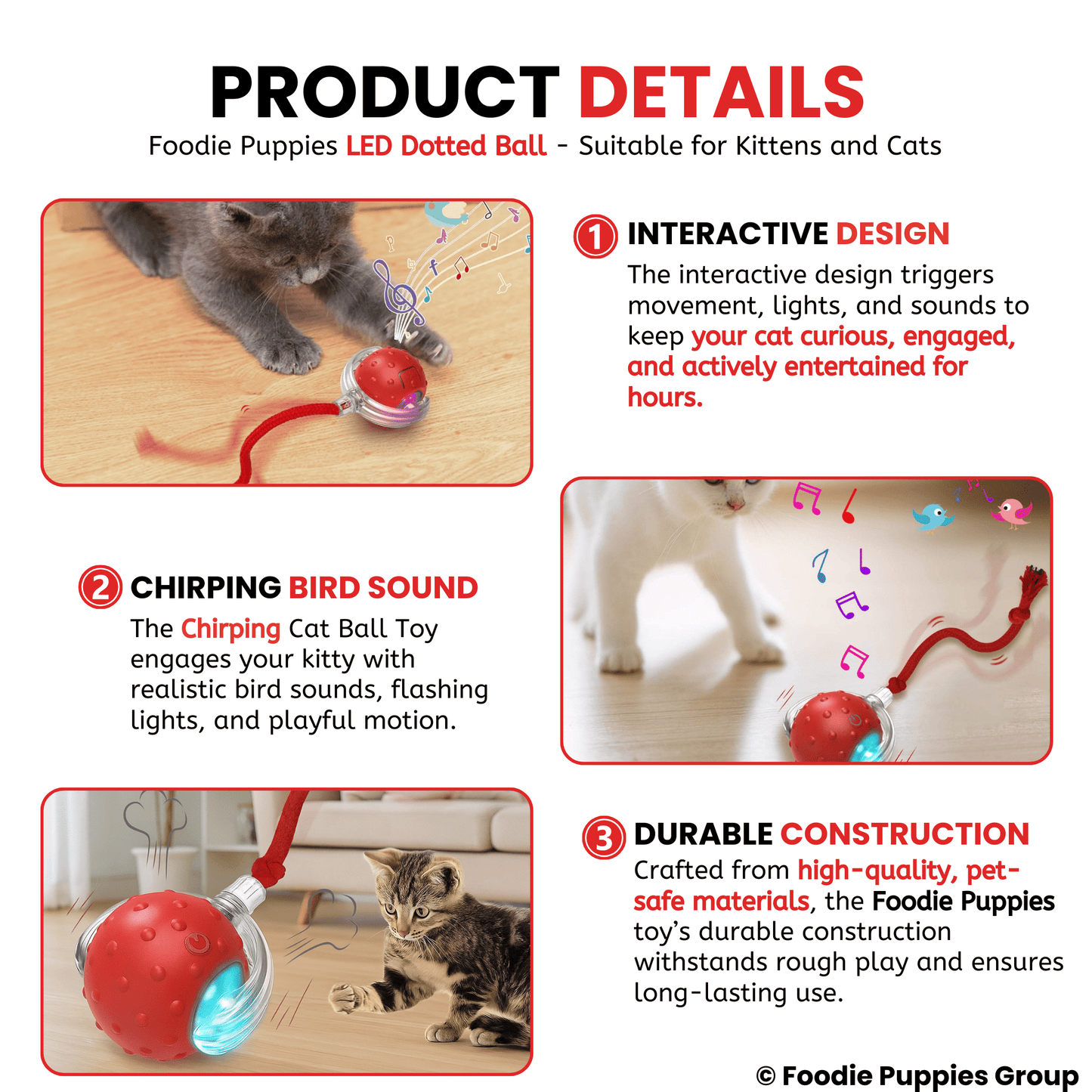 PRODUCT DETAILS

Foodie Puppies LED Dotted Ball - Suitable for Kittens and Cats

1 INTERACTIVE DESIGN

The interactive design triggers movement, lights, and sounds to keep your cat curious, engaged, and actively entertained for hours.

2 CHIRPING BIRD SOUND

The Chirping Cat Ball Toy engages your kitty with realistic bird sounds, flashing lights, and playful motion.

3 DURABLE CONSTRUCTION

Crafted from high-quality, pet-safe materials, the Foodie Puppies toy's durable construction withstands rough play and ensures long-lasting use.

© Foodie Puppies Group